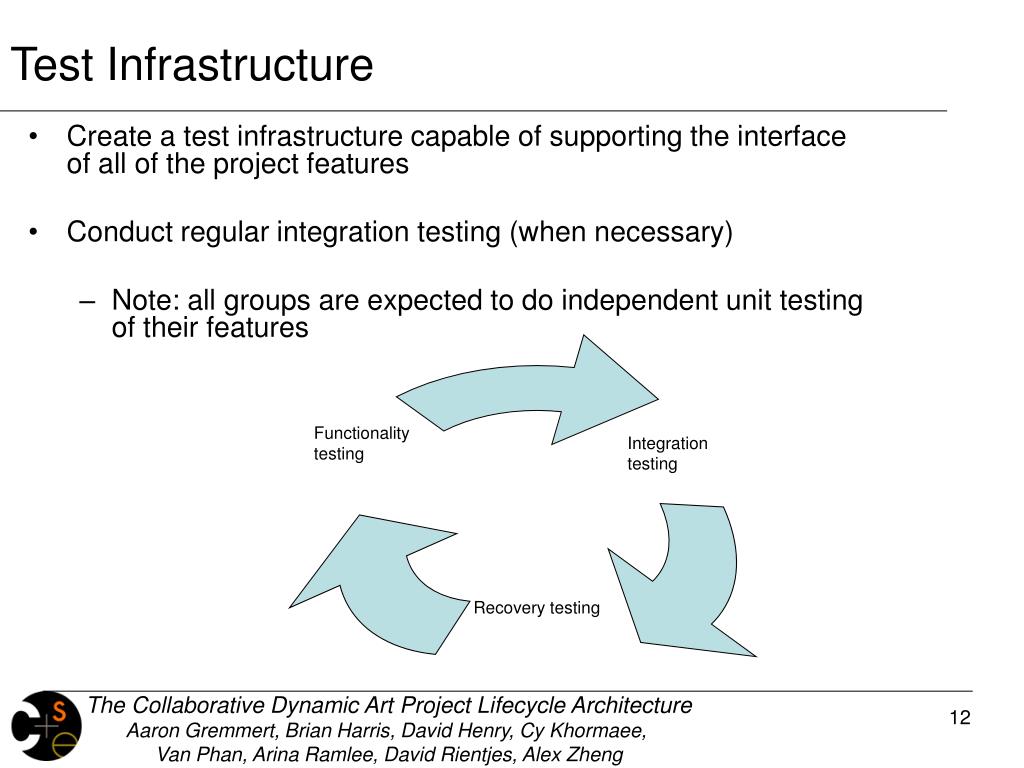 Test Infrastructure

• Create a test infrastructure capable of supporting the interface of all of the project features

• Conduct regular integration testing (when necessary)

– Note: all groups are expected to do independent unit testing of their features

Functionality testing

Integration testing

Recovery testing

The Collaborative Dynamic Art Project Lifecycle Architecture
Aaron Gremmert, Brian Harris, David Henry, Cy Khormaee, Van Phan, Arina Ramlee, David Rientjes, Alex Zheng

12